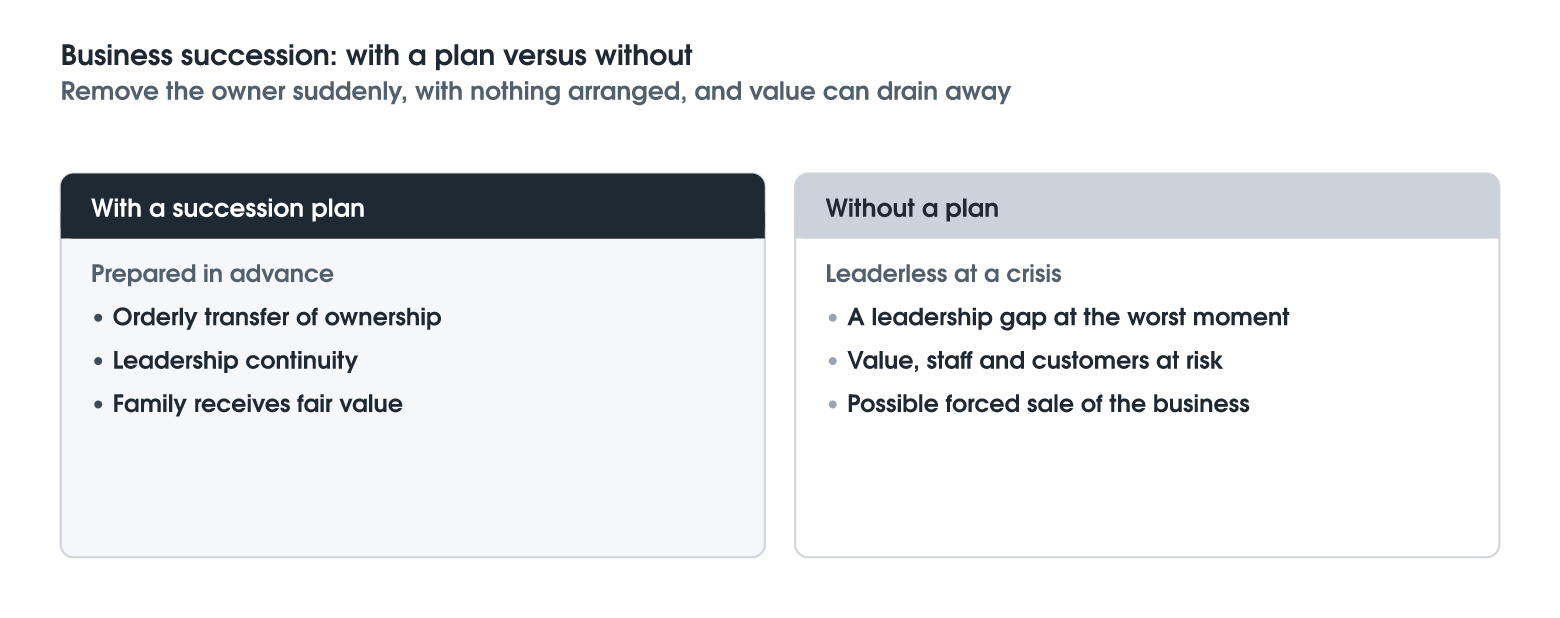 Business succession: with a plan versus without
Remove the owner suddenly, with nothing arranged, and value can drain away

With a succession plan

Prepared in advance

• Orderly transfer of ownership
• Leadership continuity
• Family receives fair value

Without a plan

Leaderless at a crisis

• A leadership gap at the worst moment
• Value, staff and customers at risk
• Possible forced sale of the business